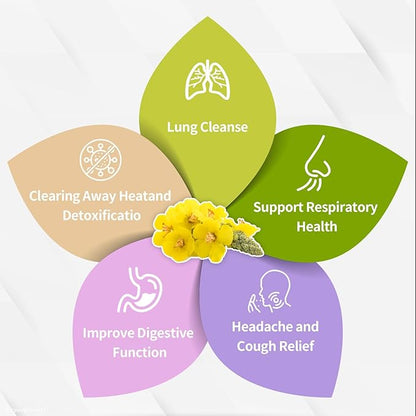 Lung Cleanse

Clearing Away Heatand Detoxificatio

Support Respiratory Health

Improve Digestive Function

Headache and Cough Relief